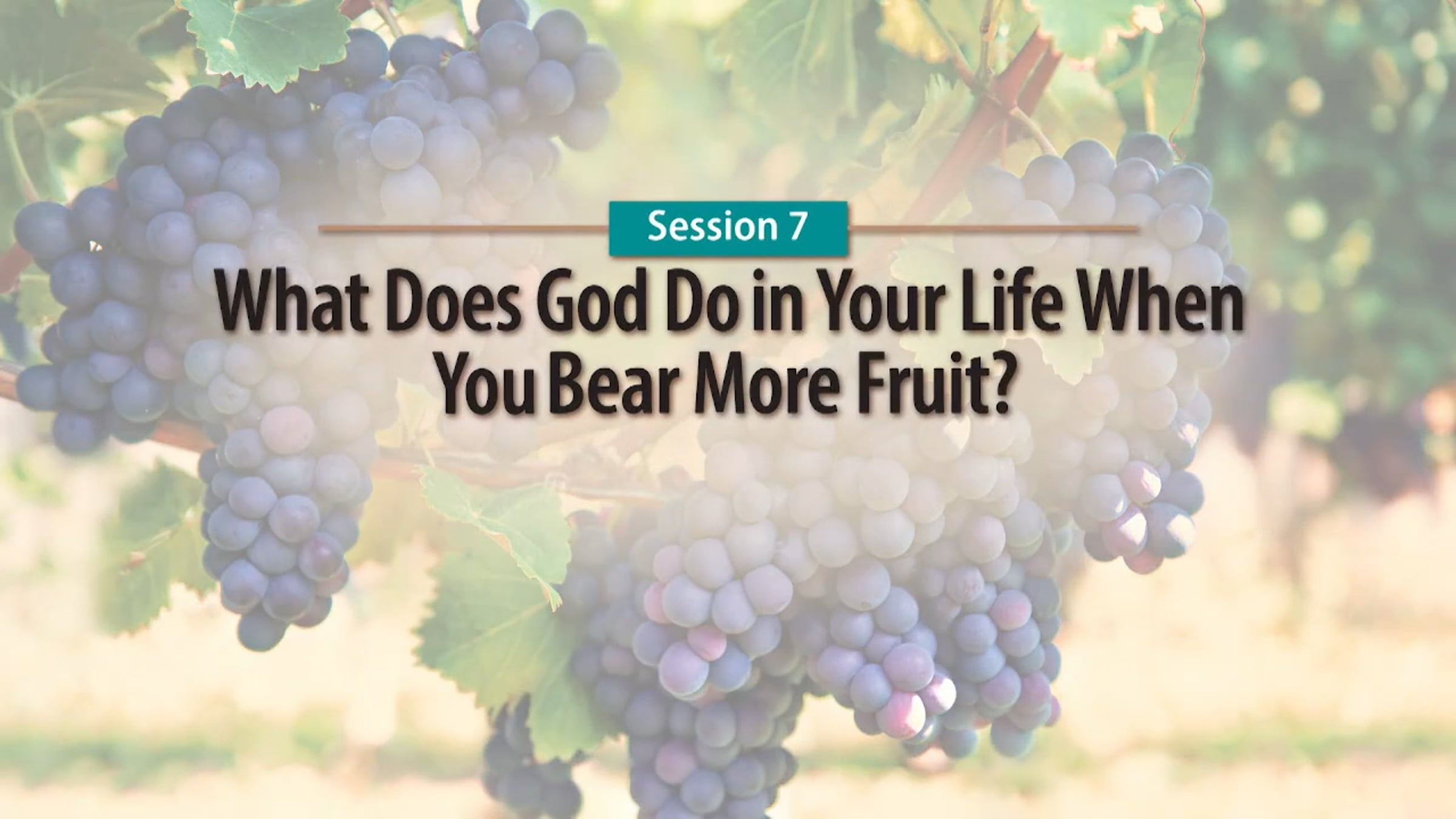 Session 7

What Does God Do in Your Life When You Bear More Fruit?